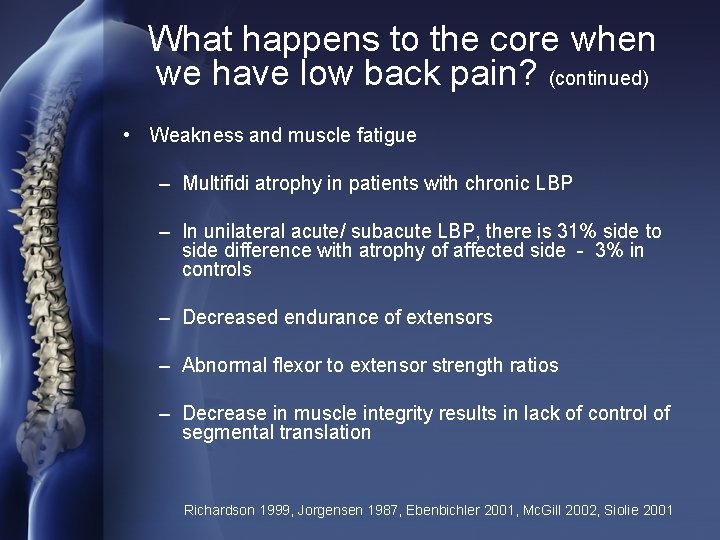 What happens to the core when we have low back pain? (continued)

• Weakness and muscle fatigue

– Multifidi atrophy in patients with chronic LBP

– In unilateral acute/ subacute LBP, there is 31% side to side difference with atrophy of affected side - 3% in controls

– Decreased endurance of extensors

– Abnormal flexor to extensor strength ratios

– Decrease in muscle integrity results in lack of control of segmental translation

Richardson 1999, Jorgensen 1987, Ebenbichler 2001, McGill 2002, Siolie 2001